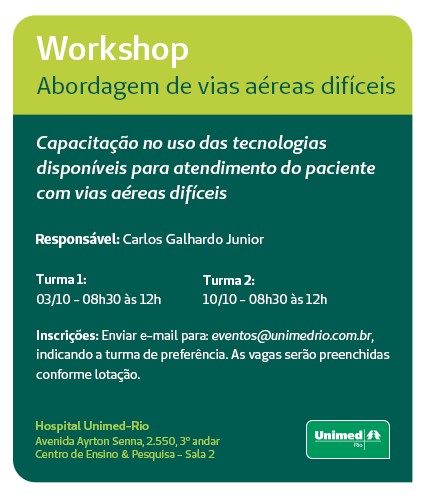 Workshop
Abordagem de vias aéreas difíceis

Capacitação no uso das tecnologias disponíveis para atendimento do paciente com vias aéreas difíceis

Responsável: Carlos Galhardo Junior

Turma 1:
03/10 - 08h30 às 12h

Turma 2:
10/10 - 08h30 às 12h

Inscrições: Enviar e-mail para: eventos@unimedrio.com.br, indicando a turma de preferência. As vagas serão preenchidas conforme lotação.

Hospital Unimed-Rio
Avenida Ayrton Senna, 2.550, 3º andar
Centro de Ensino & Pesquisa - Sala 2

Unimed
Rio